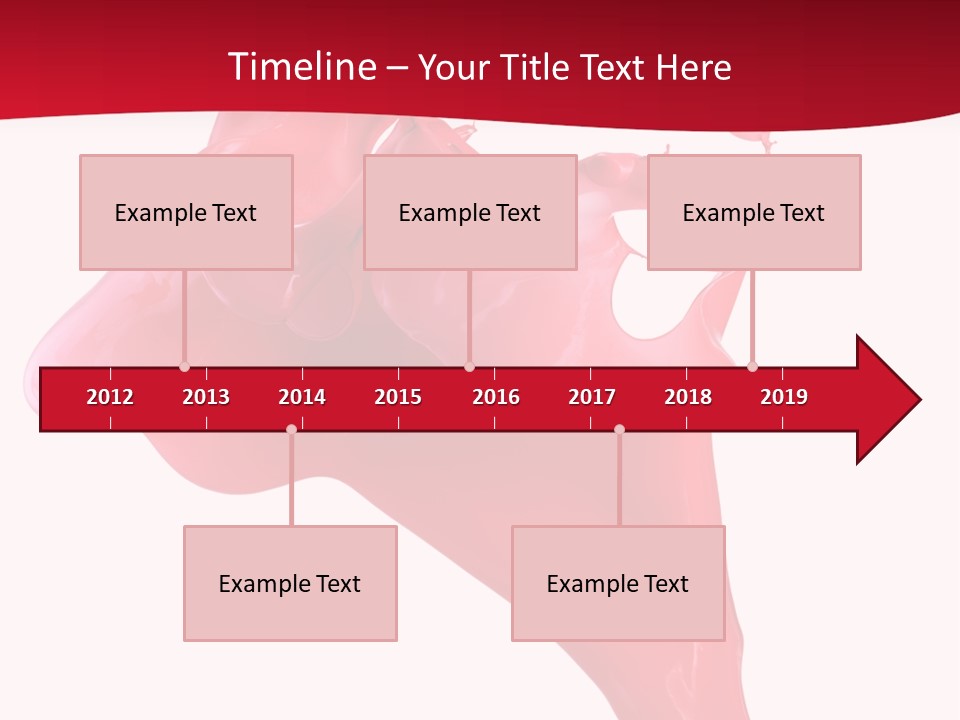 Timeline – Your Title Text Here

Example Text

Example Text

Example Text

2012 2013 2014 2015 2016 2017 2018 2019

Example Text

Example Text